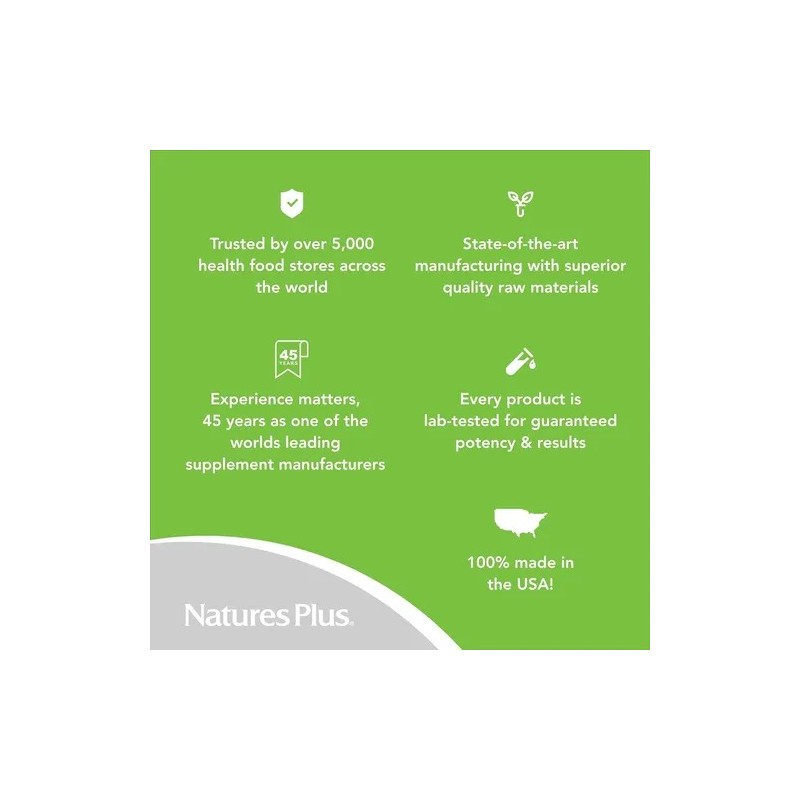 Trusted by over 5,000 health food stores across the world

State-of-the-art manufacturing with superior quality raw materials

45 YEARS

Experience matters, 45 years as one of the worlds leading supplement manufacturers

Every product is lab-tested for guaranteed potency & results

100% made in the USA!

NaturesPlus.